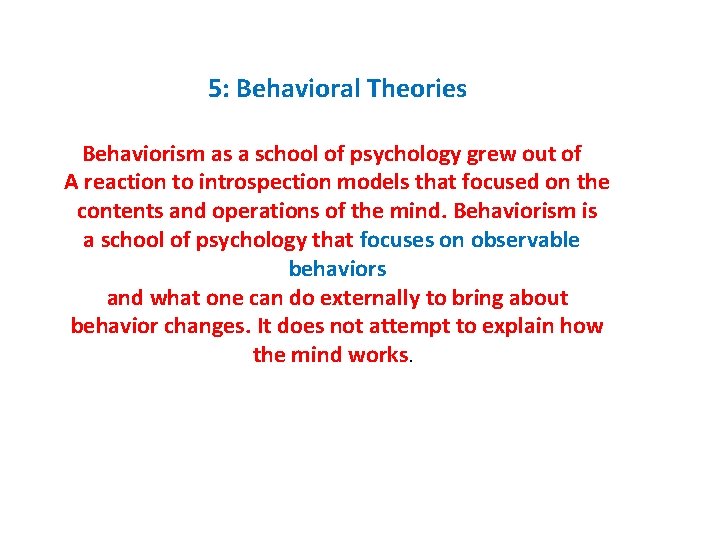 5: Behavioral Theories

Behaviorism as a school of psychology grew out of A reaction to introspection models that focused on the contents and operations of the mind. Behaviorism is a school of psychology that focuses on observable behaviors and what one can do externally to bring about behavior changes. It does not attempt to explain how the mind works.